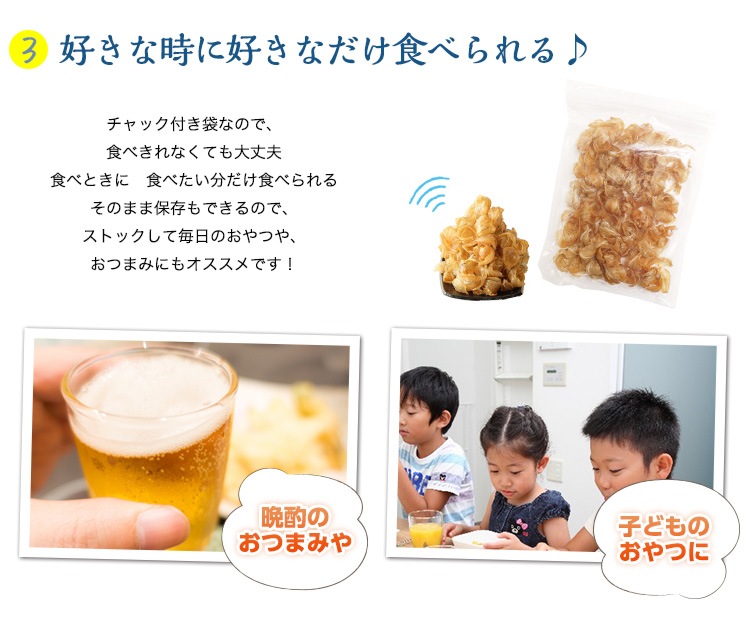 3 好きな時に好きなだけ食べられる♪

チャック付き袋なので、
食べきれなくても大丈夫
食べときに　食べたい分だけ食べられる
そのまま保存もできるので、
ストックして毎日のおやつや、
おつまみにもオススメです！

晩酌の
おつまみや

子どもの
おやつに